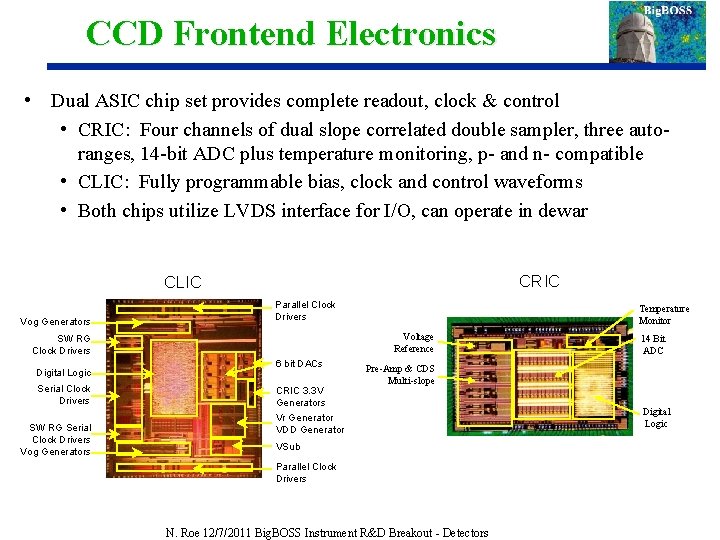 CCD Frontend Electronics

BigBOSS

• Dual ASIC chip set provides complete readout, clock & control
 • CRIC: Four channels of dual slope correlated double sampler, three auto-ranges, 14-bit ADC plus temperature monitoring, p- and n- compatible
 • CLIC: Fully programmable bias, clock and control waveforms
 • Both chips utilize LVDS interface for I/O, can operate in dewar

CLIC

Vog Generators
SW RG Clock Drivers
Digital Logic
Serial Clock Drivers
SW RG Serial Clock Drivers
Vog Generators
Parallel Clock Drivers
6 bit DACs
CRIC 3.3V Generators
Vr Generator VDD Generator
VSub
Parallel Clock Drivers

CRIC

Voltage Reference
Pre-Amp & CDS Multi-slope
Temperature Monitor
14 Bit ADC
Digital Logic

N. Roe 12/7/2011 BigBOSS Instrument R&D Breakout - Detectors